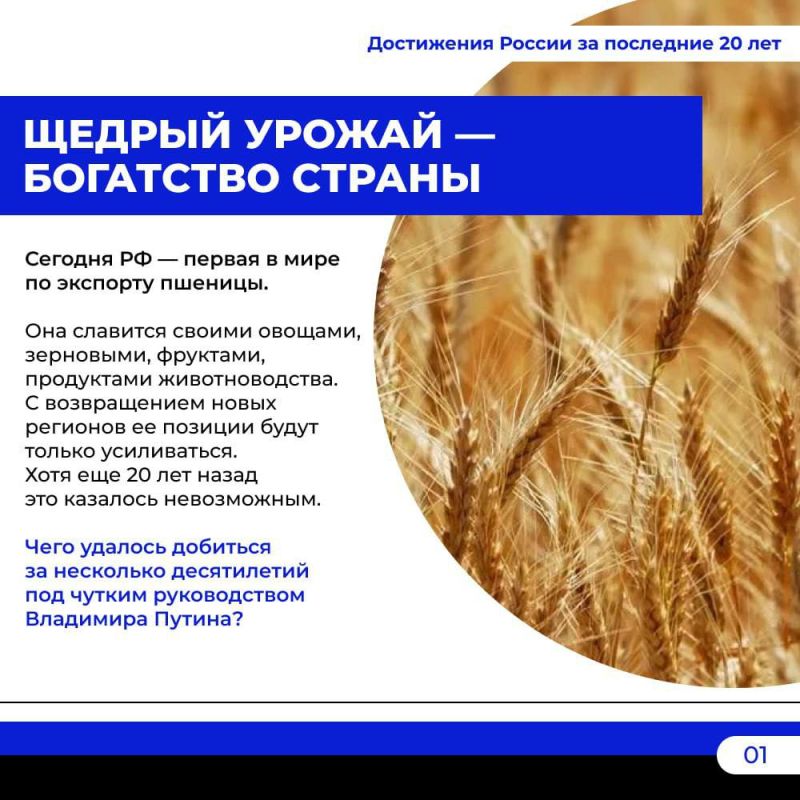 Достижения России за последние 20 лет

ЩЕДРЫЙ УРОЖАЙ — БОГАТСТВО СТРАНЫ

Сегодня РФ — первая в мире по экспорту пшеницы.

Она славится своими овощами, зерновыми, фруктами, продуктами животноводства. С возвращением новых регионов ее позиции будут только усиливаться. Хотя еще 20 лет назад это казалось невозможным.

Чего удалось добиться за несколько десятилетий под чутким руководством Владимира Путина?

01